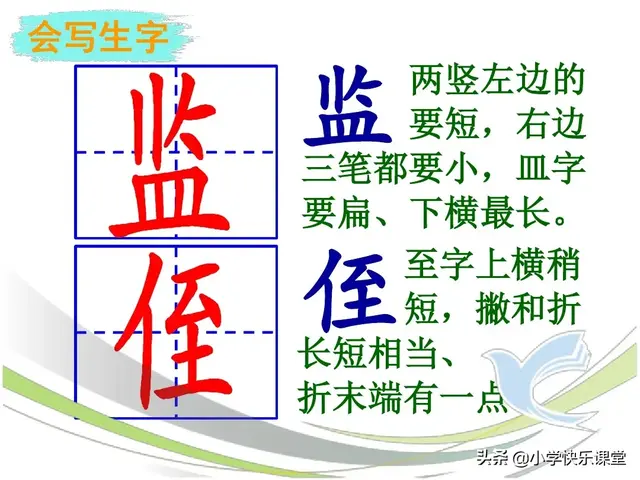 会写生字

监

侄

监 两竖左边的要短，右边三笔都要小，皿字要扁、下横最长。

侄 至字上横稍短，撇和折长短相当、折末端有一点

头条 @小学快乐课堂